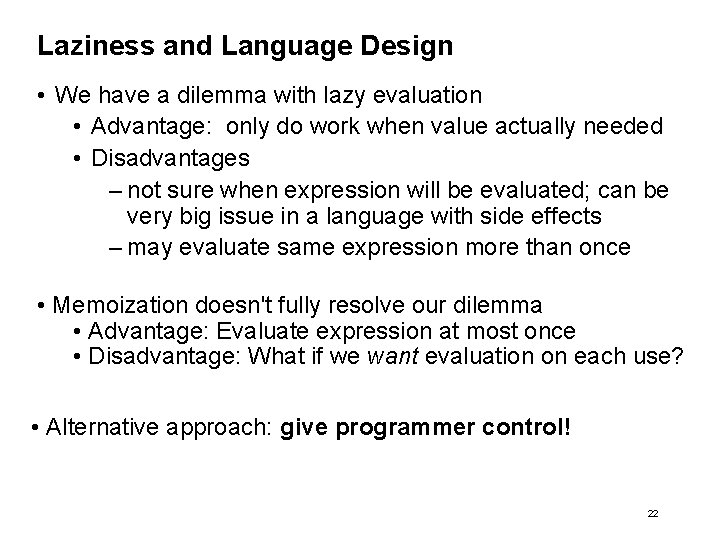 Laziness and Language Design

• We have a dilemma with lazy evaluation
  • Advantage: only do work when value actually needed
  • Disadvantages
    – not sure when expression will be evaluated; can be very big issue in a language with side effects
    – may evaluate same expression more than once

• Memoization doesn't fully resolve our dilemma
  • Advantage: Evaluate expression at most once
  • Disadvantage: What if we want evaluation on each use?

• Alternative approach: give programmer control!

22